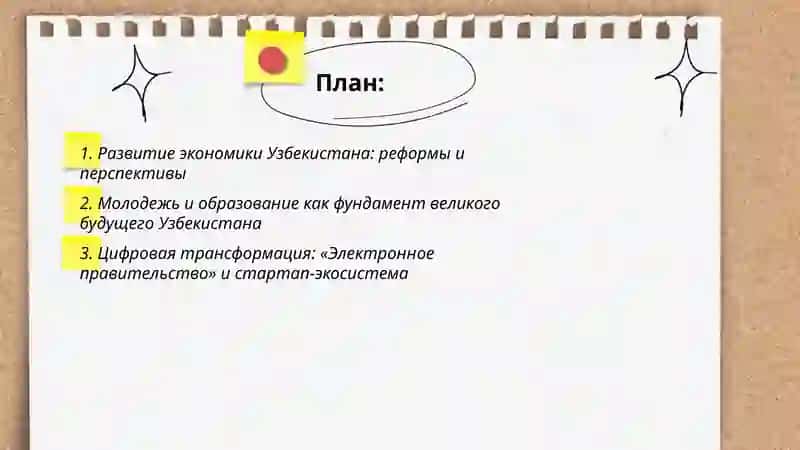 План:

1. Развитие экономики Узбекистана: реформы и перспективы

2. Молодежь и образование как фундамент великого будущего Узбекистана

3. Цифровая трансформация: «Электронное правительство» и стартап-экосистема